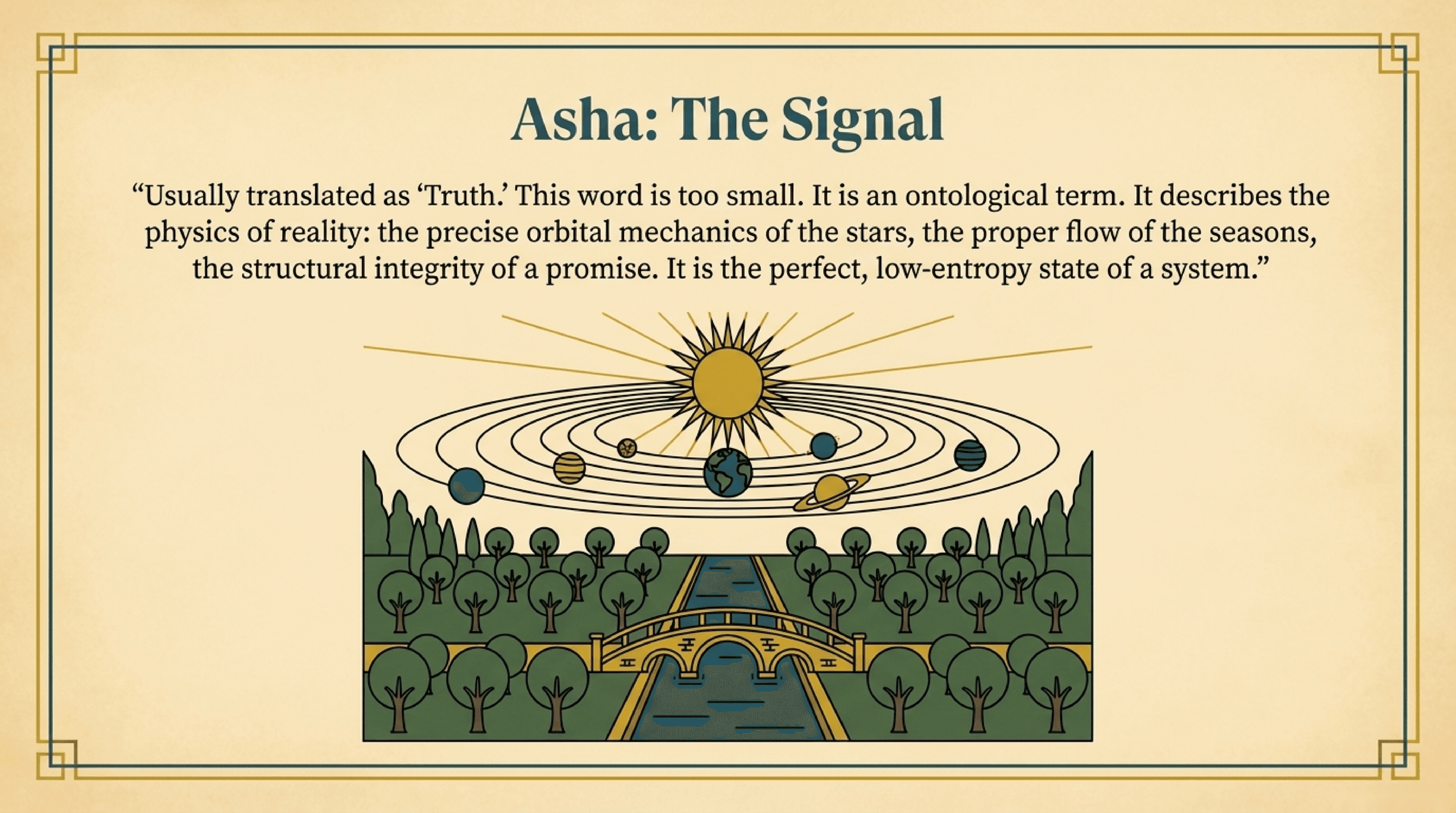 Asha: The Signal

“Usually translated as ‘Truth.’ This word is too small. It is an ontological term. It describes the physics of reality: the precise orbital mechanics of the stars, the proper flow of the seasons, the structural integrity of a promise. It is the perfect, low-entropy state of a system.”